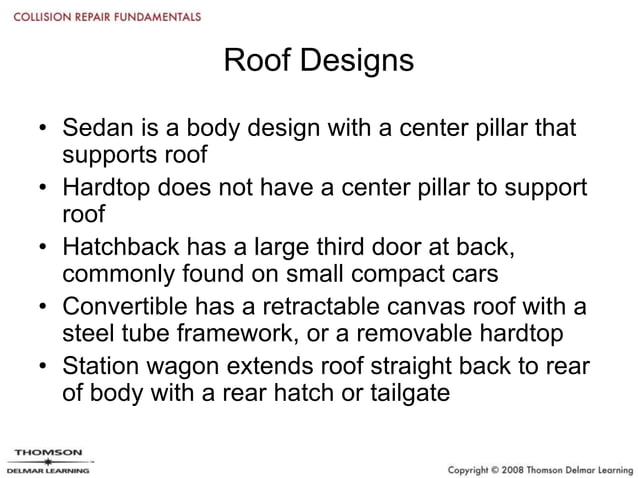 COLLISION REPAIR FUNDAMENTALS

Roof Designs

• Sedan is a body design with a center pillar that supports roof
• Hardtop does not have a center pillar to support roof
• Hatchback has a large third door at back, commonly found on small compact cars
• Convertible has a retractable canvas roof with a steel tube framework, or a removable hardtop
• Station wagon extends roof straight back to rear of body with a rear hatch or tailgate

THOMSON
DELMAR LEARNING

Copyright © 2008 Thomson Delmar Learning